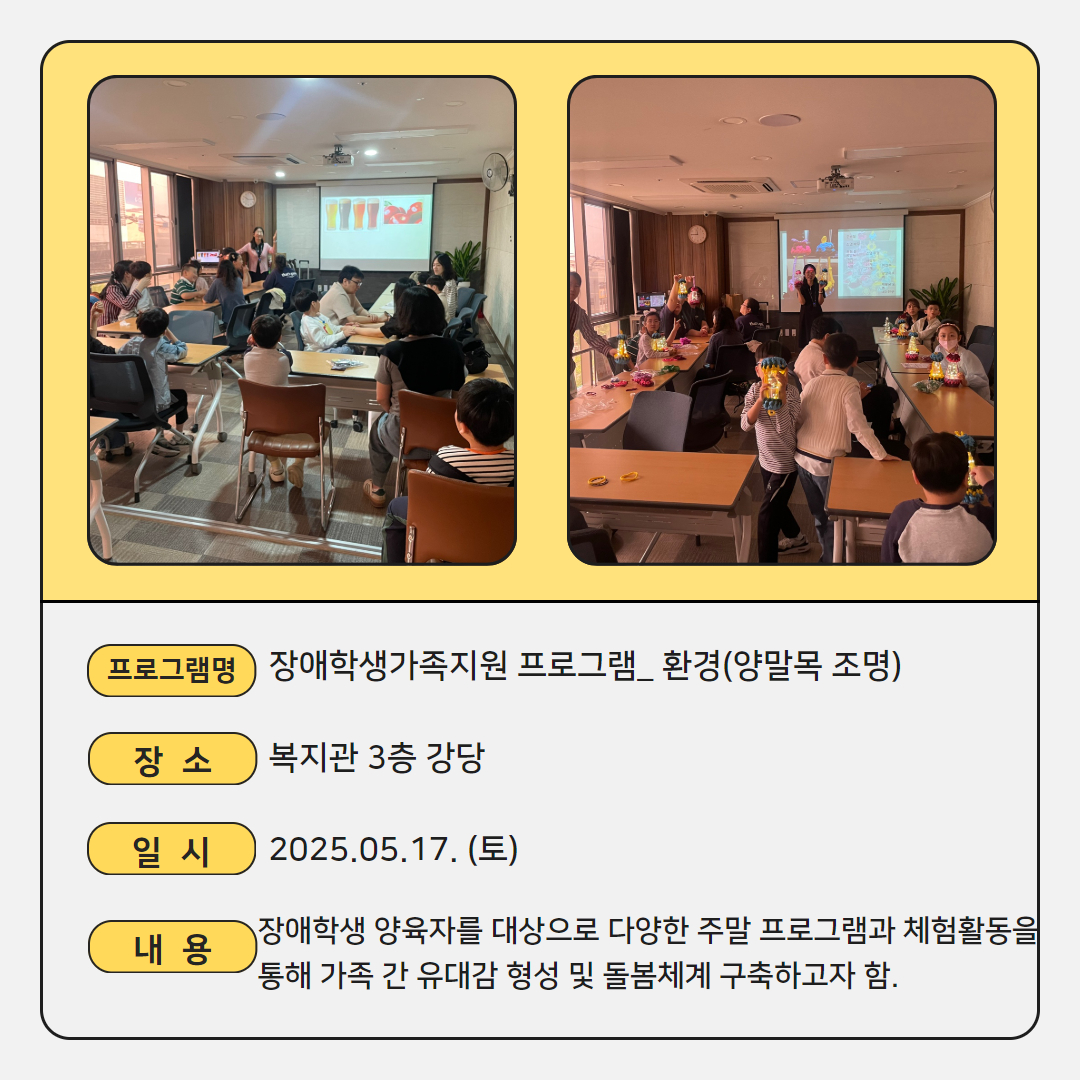 프로그램명 장애학생가족지원 프로그램_ 환경(양말목 조명)

장 소 복지관 3층 강당

일 시 2025.05.17. (토)

내 용 장애학생 양육자를 대상으로 다양한 주말 프로그램과 체험활동을 통해 가족 간 유대감 형성 및 돌봄체계 구축하고자 함.